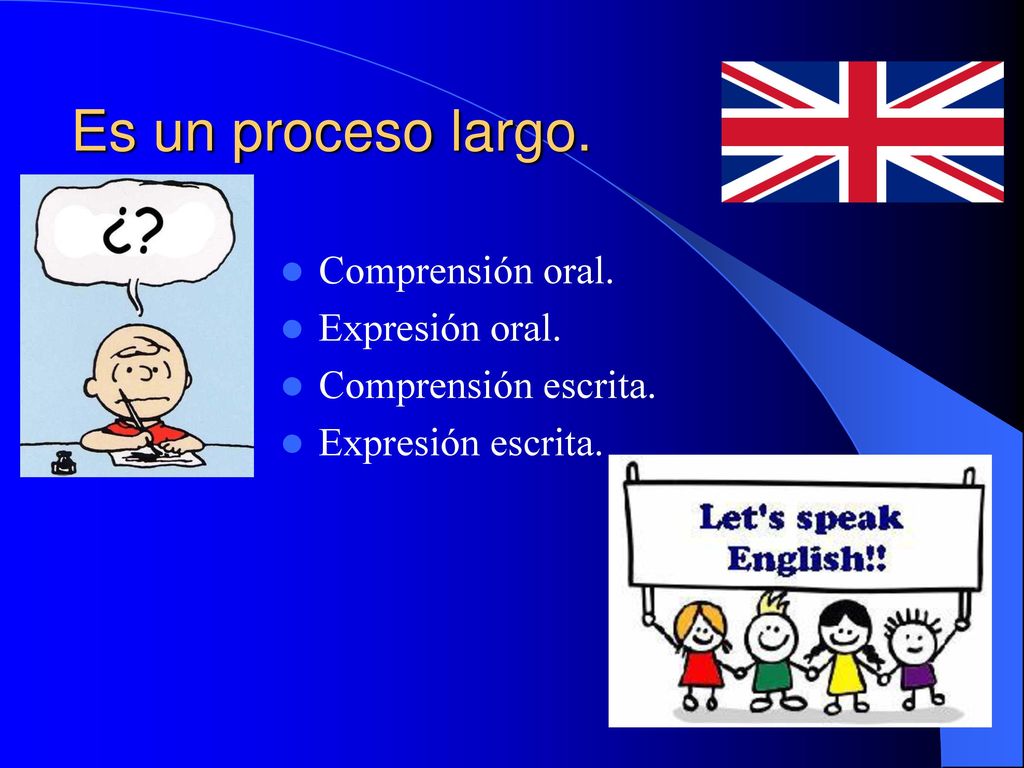 Es un proceso largo.

¿?

- Comprensión oral.
- Expresión oral.
- Comprensión escrita.
- Expresión escrita.

Let's speak English!!